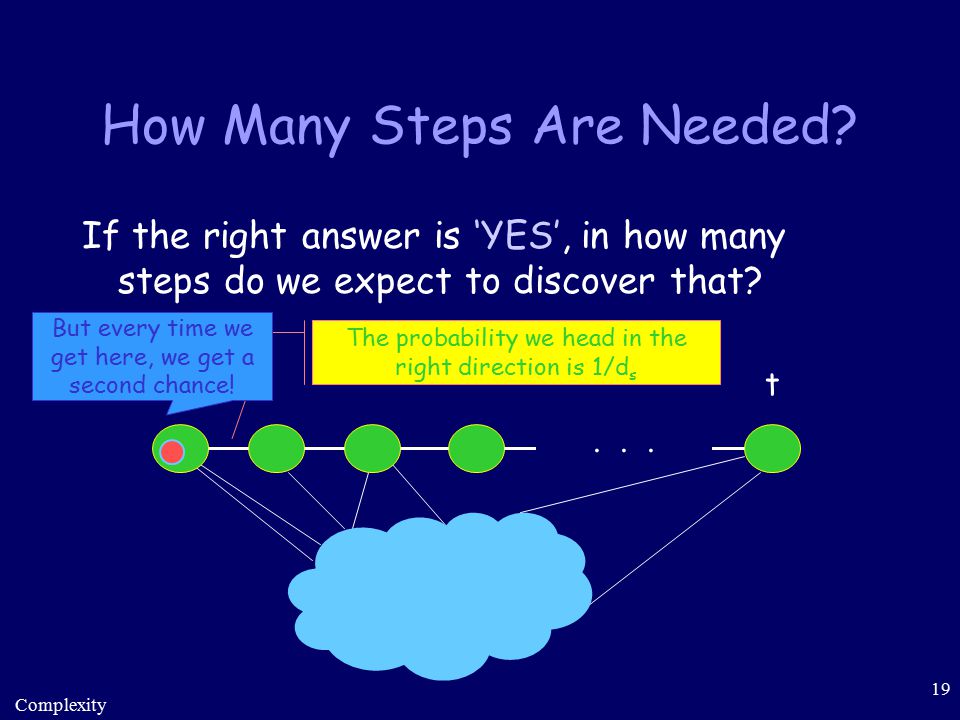 How Many Steps Are Needed?

If the right answer is 'YES', in how many steps do we expect to discover that?

But every time we get here, we get a second chance!

The probability we head in the right direction is $1/d_s$

t

. . .

Complexity

19